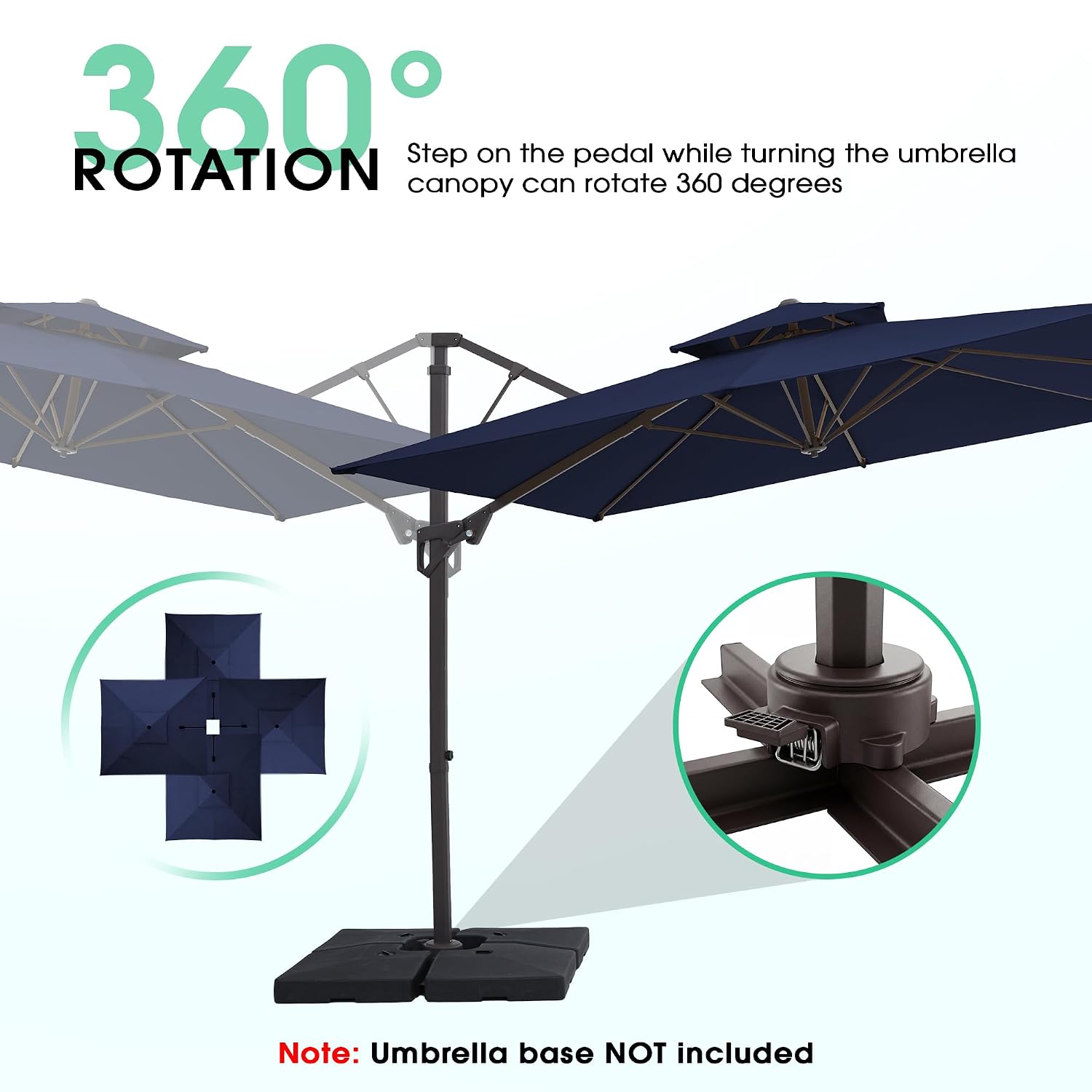 360°
ROTATION

Step on the pedal while turning the umbrella canopy can rotate 360 degrees

Note: Umbrella base NOT included